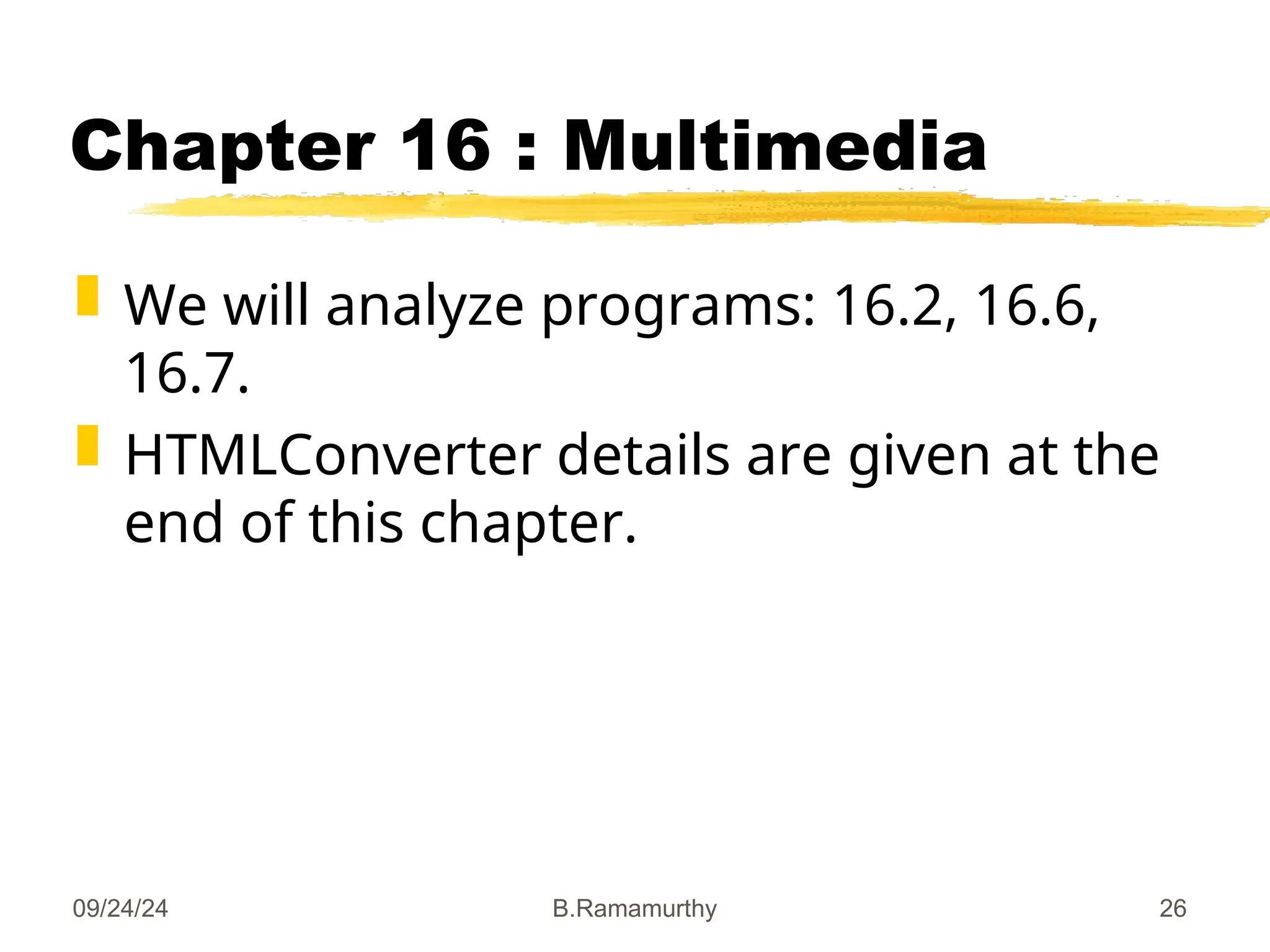 Chapter 16 : Multimedia

We will analyze programs: 16.2, 16.6, 16.7.

HTMLConverter details are given at the end of this chapter.

09/24/24 B.Ramamurthy 26